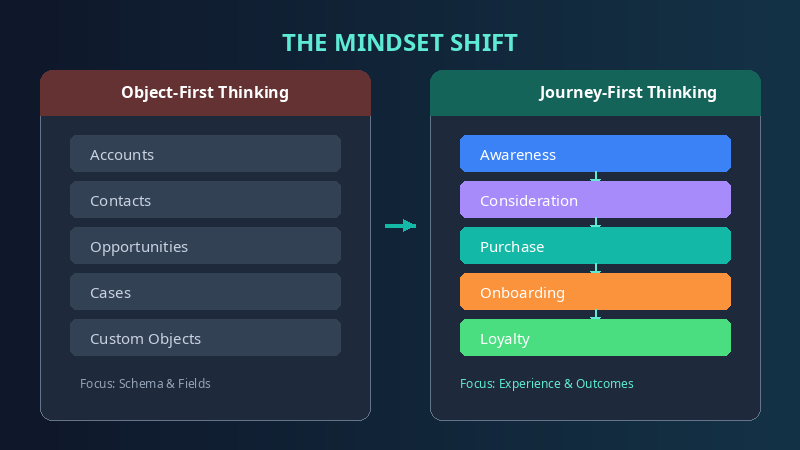 THE MINDSET SHIFT

Object-First Thinking

Accounts

Contacts

Opportunities

Cases

Custom Objects

Focus: Schema & Fields

Journey-First Thinking

Awareness

Consideration

Purchase

Onboarding

Loyalty

Focus: Experience & Outcomes